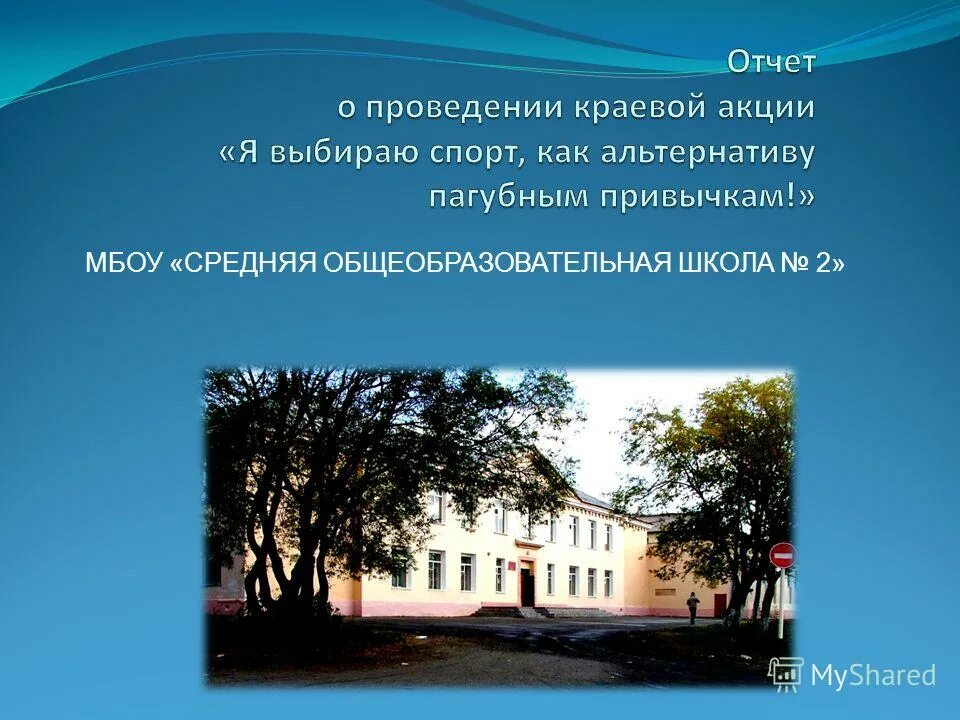 Отчет
о проведении краевой акции
«Я выбираю спорт, как альтернативу пагубным привычкам!»

МБОУ «СРЕДНЯЯ ОБЩЕОБРАЗОВАТЕЛЬНАЯ ШКОЛА № 2»

MyShared